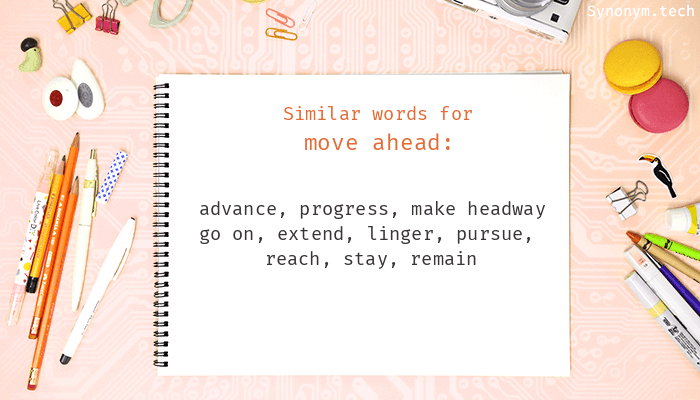 Synonym.tech

Similar words for
move ahead:

advance, progress, make headway go on, extend, linger, pursue, reach, stay, remain